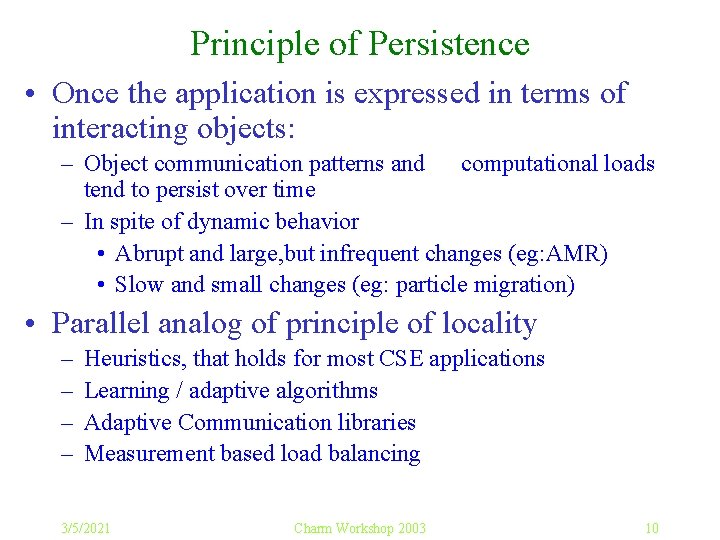 Principle of Persistence

• Once the application is expressed in terms of interacting objects:

– Object communication patterns and computational loads tend to persist over time

– In spite of dynamic behavior

• Abrupt and large,but infrequent changes (eg:AMR)

• Slow and small changes (eg: particle migration)

• Parallel analog of principle of locality

– Heuristics, that holds for most CSE applications

– Learning / adaptive algorithms

– Adaptive Communication libraries

– Measurement based load balancing

3/5/2021 Charm Workshop 2003 10